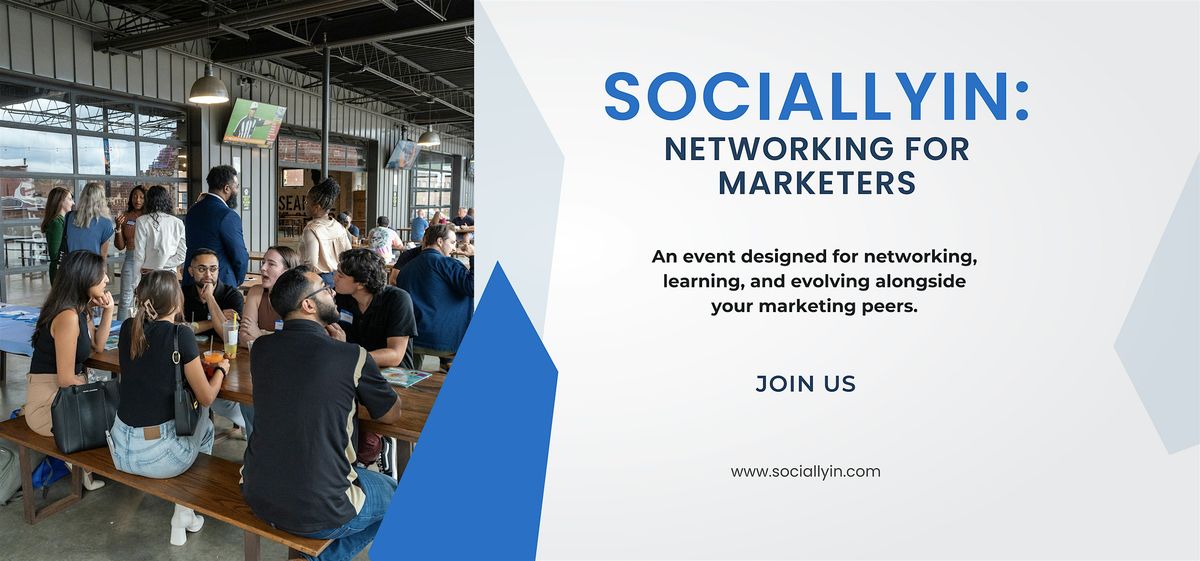 SOCIALLYIN:
NETWORKING FOR MARKETERS

An event designed for networking, learning, and evolving alongside your marketing peers.

JOIN US

www.sociallyin.com